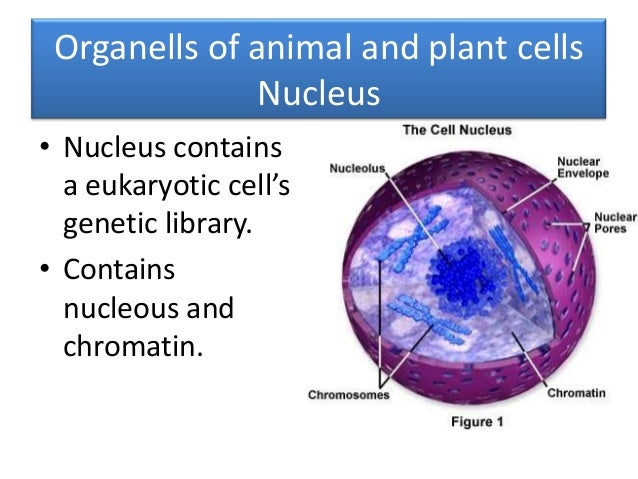 Organells of animal and plant cells
Nucleus

• Nucleus contains a eukaryotic cell's genetic library.

• Contains nucleous and chromatin.

The Cell Nucleus

Nucleolus

Nuclear Envelope

Nuclear Pores

Chromosomes

Chromatin

Figure 1